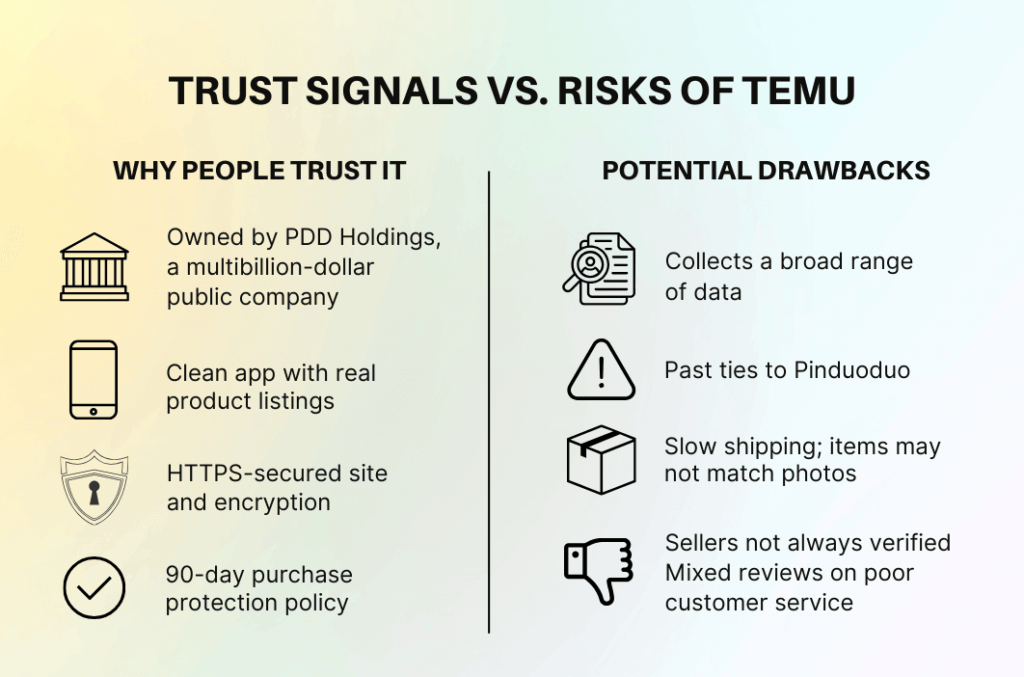 TRUST SIGNALS VS. RISKS OF TEMU

WHY PEOPLE TRUST IT

Owned by PDD Holdings, a multibillion-dollar public company

Clean app with real product listings

HTTPS-secured site and encryption

90-day purchase protection policy

POTENTIAL DRAWBACKS

Collects a broad range of data

Past ties to Pinduoduo

Slow shipping; items may not match photos

Sellers not always verified
Mixed reviews on poor customer service